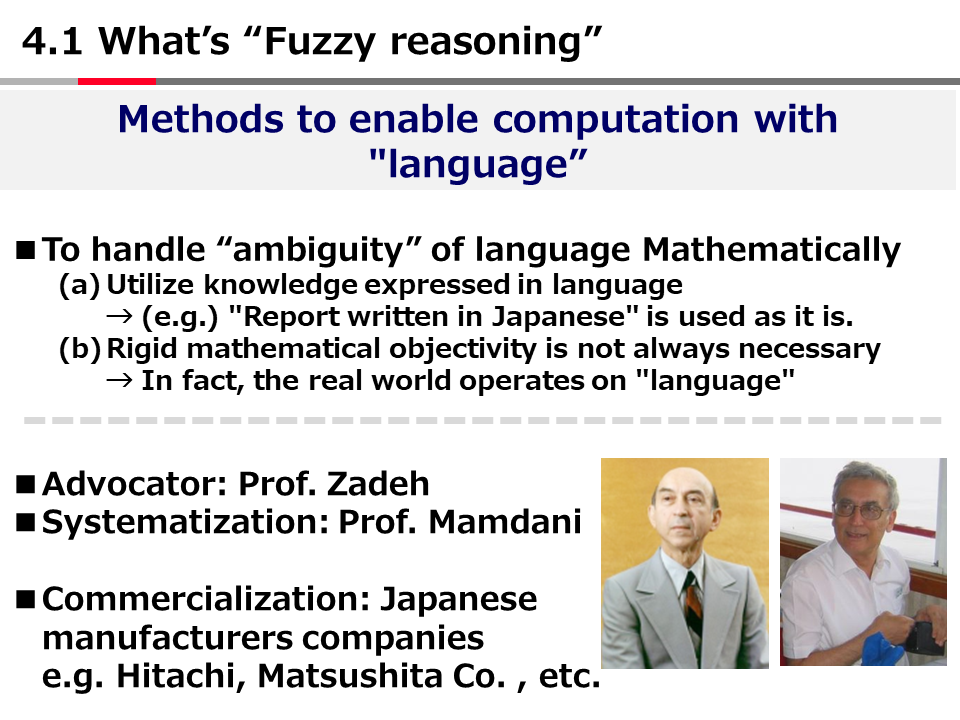 4.1 What’s “Fuzzy reasoning”

Methods to enable computation with "language”

■ To handle “ambiguity” of language Mathematically
(a) Utilize knowledge expressed in language
→ (e.g.) "Report written in Japanese" is used as it is.
(b) Rigid mathematical objectivity is not always necessary
→ In fact, the real world operates on "language"

■ Advocator: Prof. Zadeh
■ Systematization: Prof. Mamdani

■ Commercialization: Japanese manufacturers companies e.g. Hitachi, Matsushita Co. , etc.